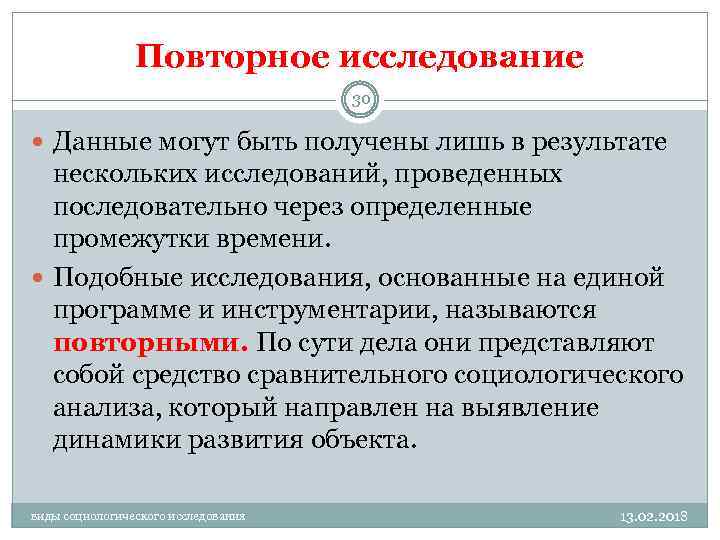 Повторное исследование

30

Данные могут быть получены лишь в результате нескольких исследований, проведенных последовательно через определенные промежутки времени.

Подобные исследования, основанные на единой программе и инструментарии, называются повторными. По сути дела они представляют собой средство сравнительного социологического анализа, который направлен на выявление динамики развития объекта.

виды социологического исследования

13.02.2018